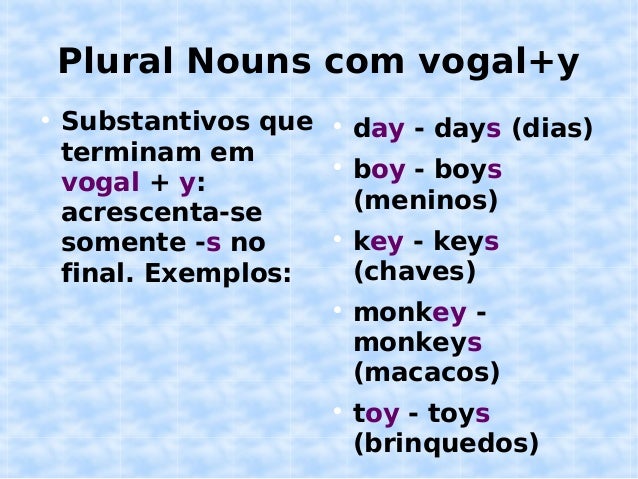 Plural Nouns com vogal+y

• Substantivos que terminam em vogal + y: acrescenta-se somente -s no final. Exemplos:

• day - days (dias)
• boy - boys (meninos)
• key - keys (chaves)
• monkey - monkeys (macacos)
• toy - toys (brinquedos)